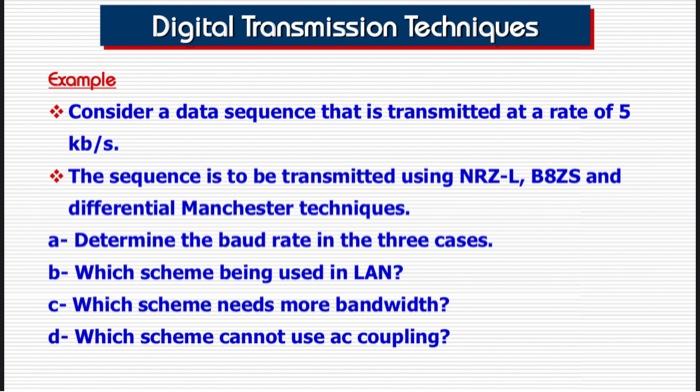 Digital Transmission Techniques

Example

❖ Consider a data sequence that is transmitted at a rate of 5 kb/s.

❖ The sequence is to be transmitted using NRZ-L, B8ZS and differential Manchester techniques.

a- Determine the baud rate in the three cases.

b- Which scheme being used in LAN?

c- Which scheme needs more bandwidth?

d- Which scheme cannot use ac coupling?